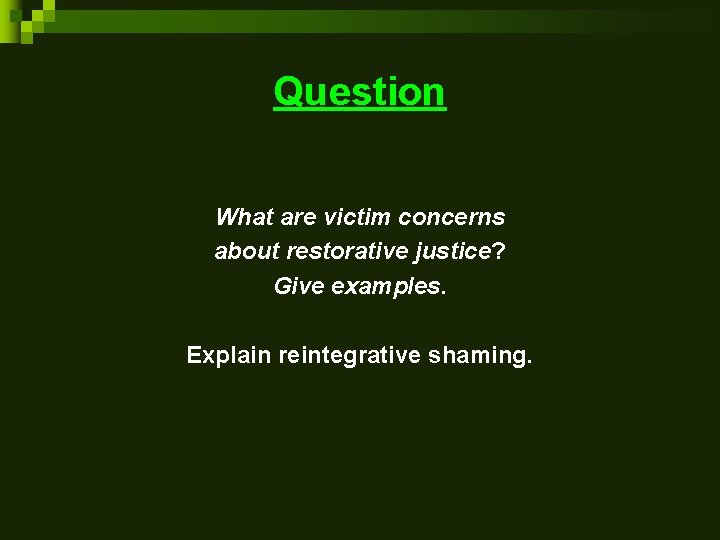 Question

What are victim concerns about restorative justice? Give examples.

Explain reintegrative shaming.